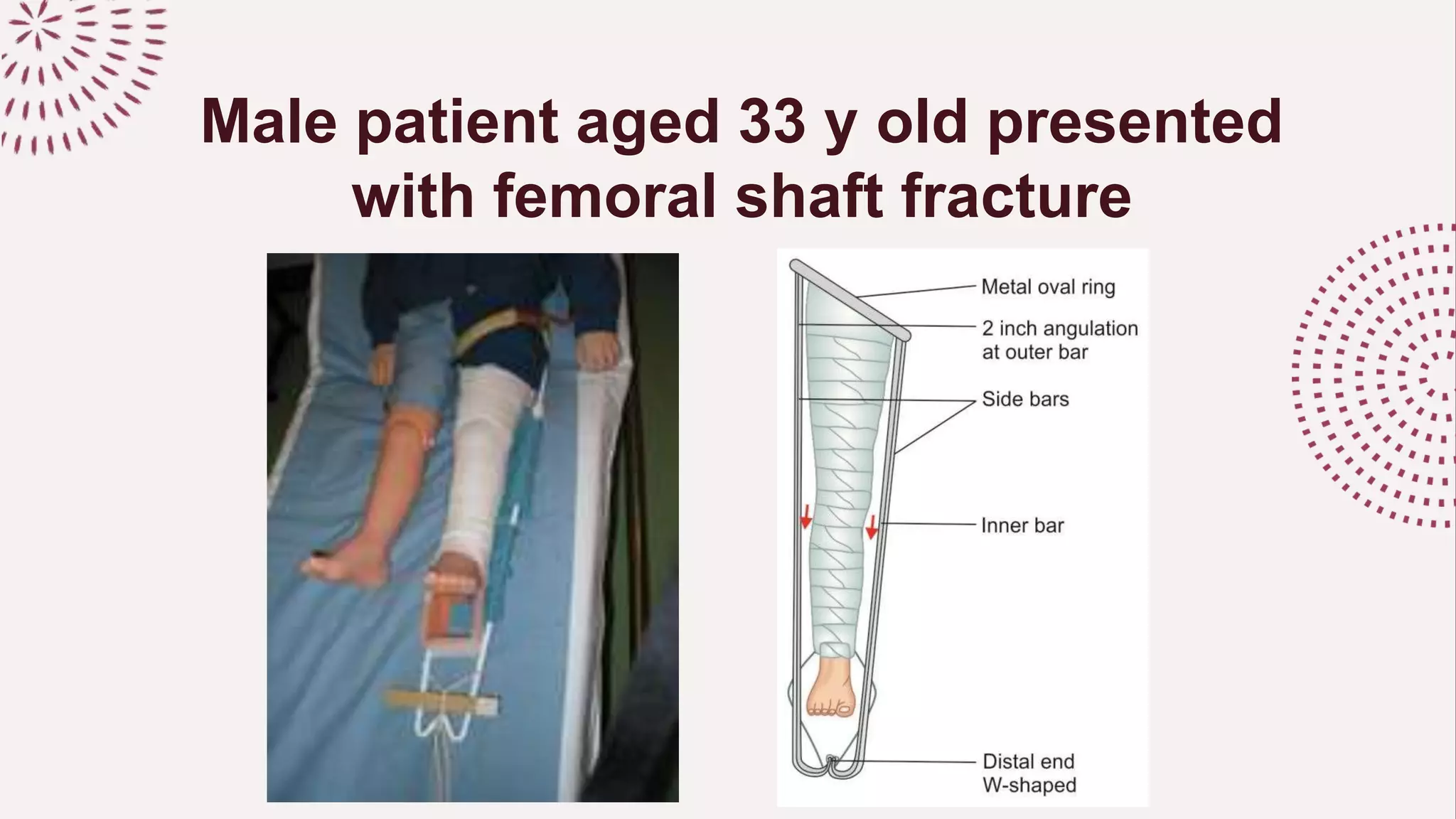 Male patient aged 33 y old presented with femoral shaft fracture

Metal oval ring

2 inch angulation at outer bar

Side bars

Inner bar

Distal end W-shaped